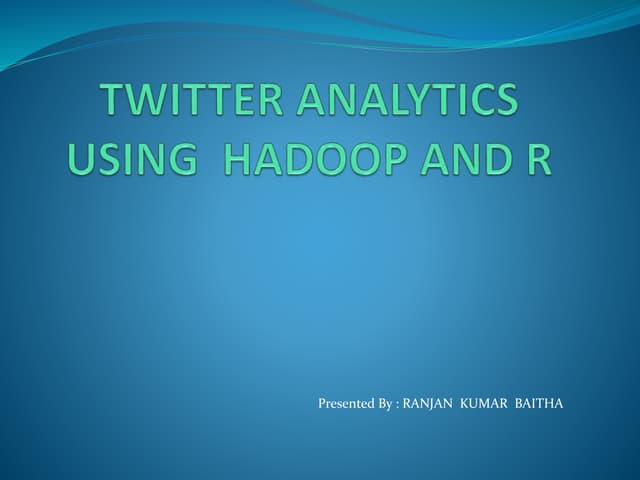 TWITTER ANALYTICS USING HADOOP AND R

Presented By : RANJAN KUMAR BAITHA